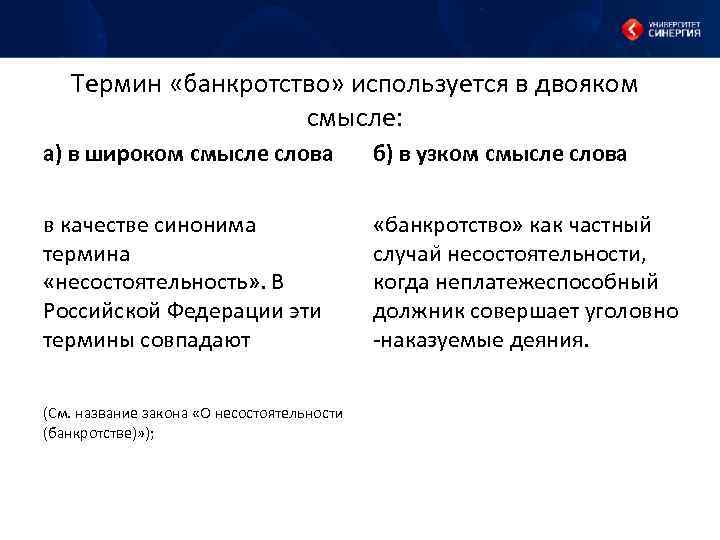 УНИВЕРСИТЕТ СИНЕРГИЯ

Термин «банкротство» используется в двояком смысле:

а) в широком смысле слова

в качестве синонима термина «несостоятельность». В Российской Федерации эти термины совпадают

(См. название закона «О несостоятельности (банкротстве)»);

б) в узком смысле слова

«банкротство» как частный случай несостоятельности, когда неплатежеспособный должник совершает уголовно -наказуемые деяния.